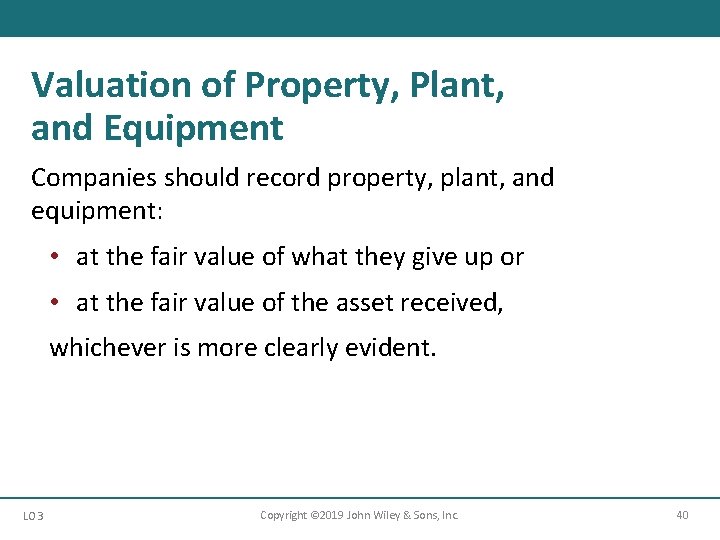 Valuation of Property, Plant, and Equipment

Companies should record property, plant, and equipment:

• at the fair value of what they give up or

• at the fair value of the asset received,

whichever is more clearly evident.

LO 3

Copyright ©2019 John Wiley & Sons, Inc.

40